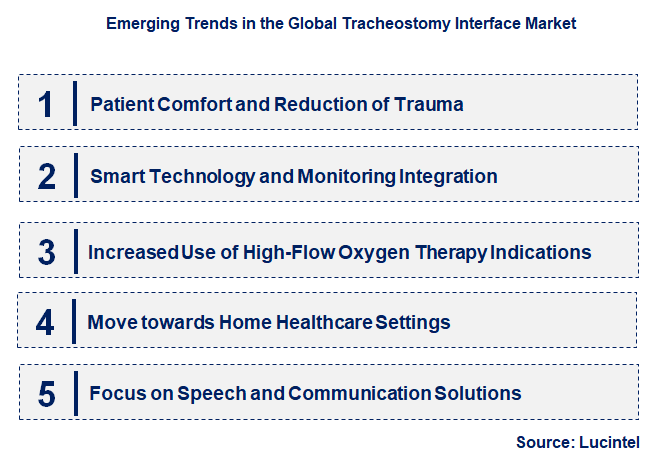 Emerging Trends in the Global Tracheostomy Interface Market

1 Patient Comfort and Reduction of Trauma

2 Smart Technology and Monitoring Integration

3 Increased Use of High-Flow Oxygen Therapy Indications

4 Move towards Home Healthcare Settings

5 Focus on Speech and Communication Solutions

Source: Lucintel